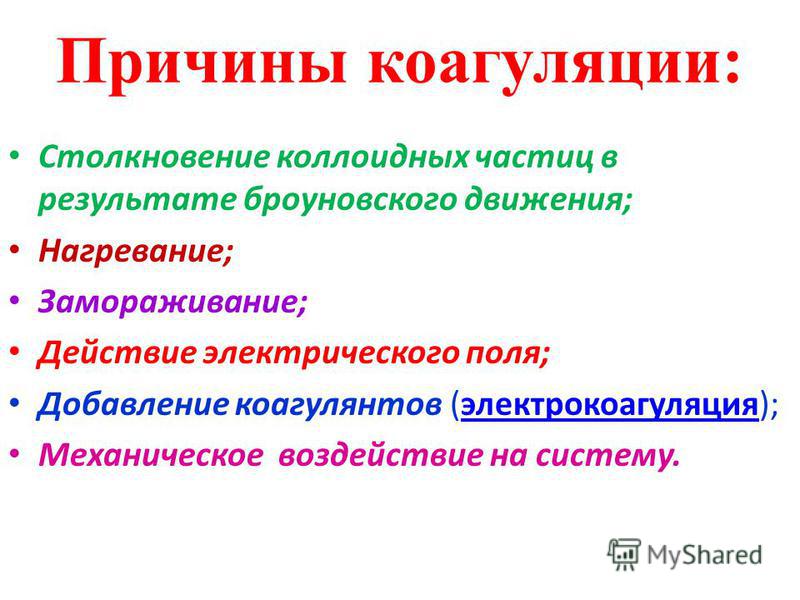 Причины коагуляции:

• Столкновение коллоидных частиц в результате броуновского движения;
• Нагревание;
• Замораживание;
• Действие электрического поля;
• Добавление коагулянтов (электрокоагуляция);
• Механическое воздействие на систему.

MyShared